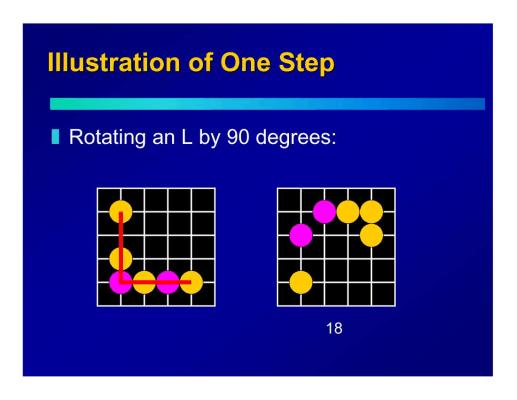 Illustration of One Step

Rotating an L by 90 degrees:

18